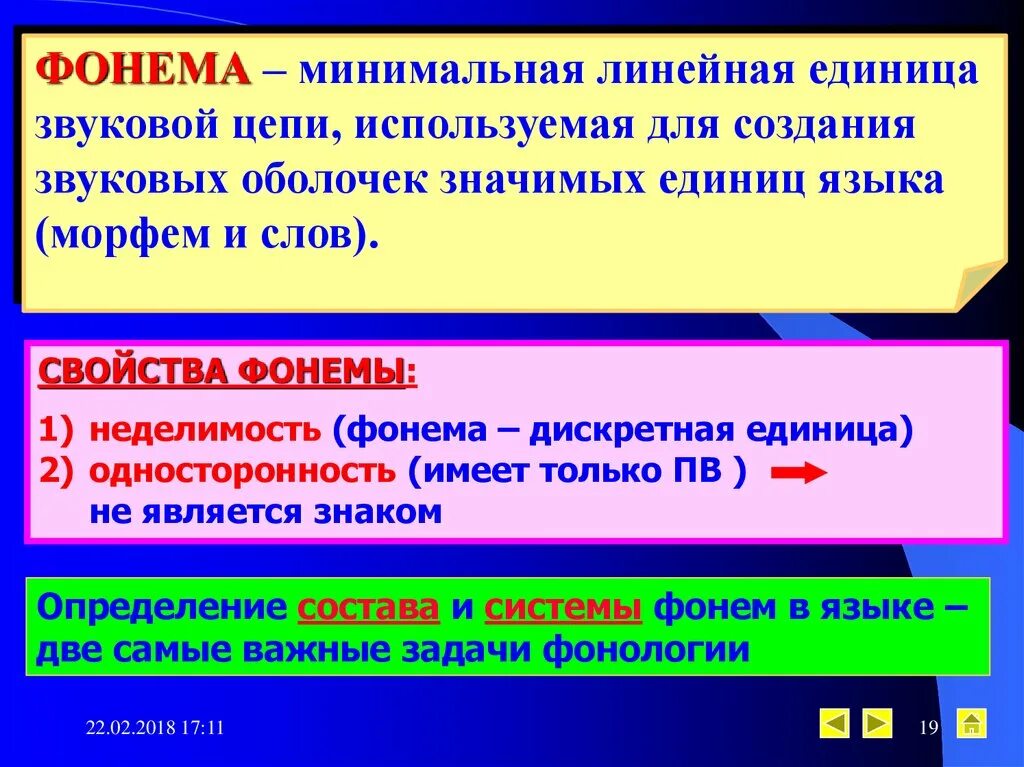 ФОНЕМА – минимальная линейная единица звуковой цепи, используемая для создания звуковых оболочек значимых единиц языка (морфем и слов).

СВОЙСТВА ФОНЕМЫ:

1) неделимость (фонема – дискретная единица)
2) односторонность (имеет только ПВ ) не является знаком

Определение состава и системы фонем в языке – две самые важные задачи фонологии

22.02.2018 17:11

19